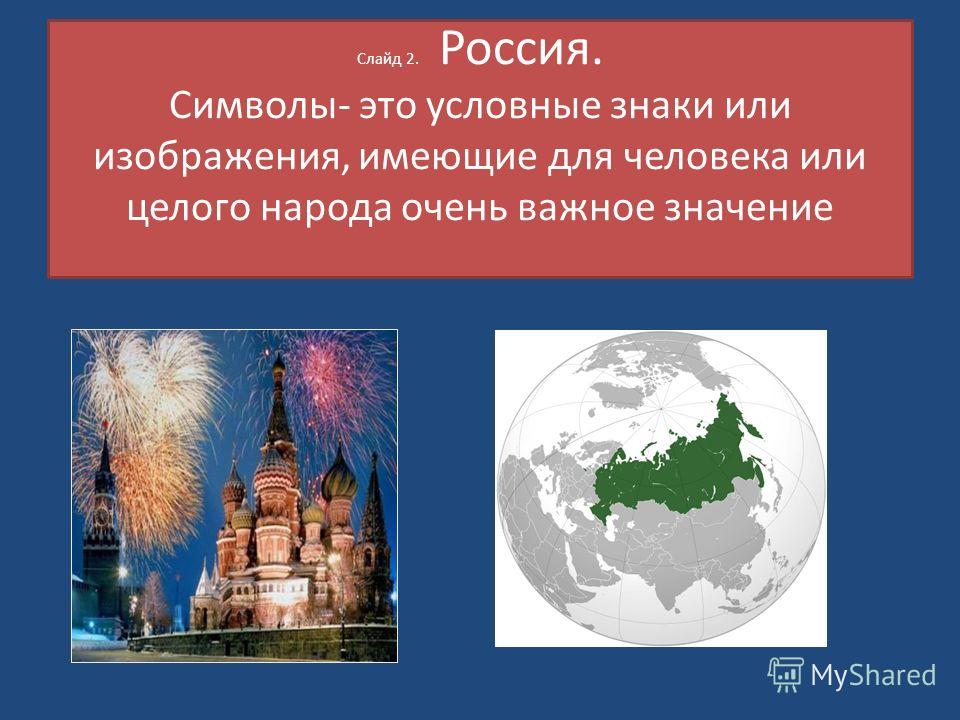 Слайд 2. Россия.
Символы- это условные знаки или изображения, имеющие для человека или целого народа очень важное значение

MyShared